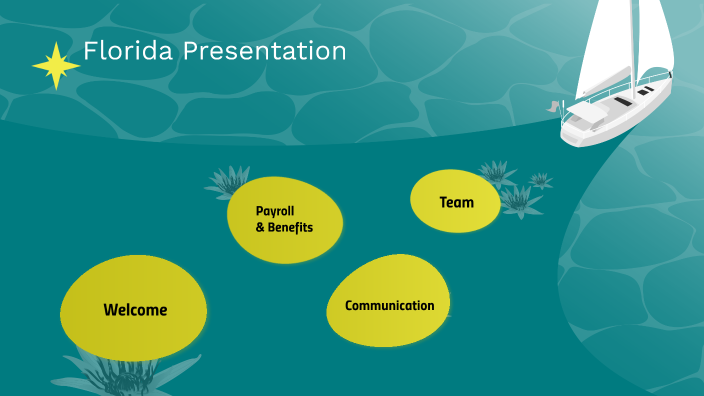 Florida Presentation

Payroll & Benefits

Team

Welcome

Communication